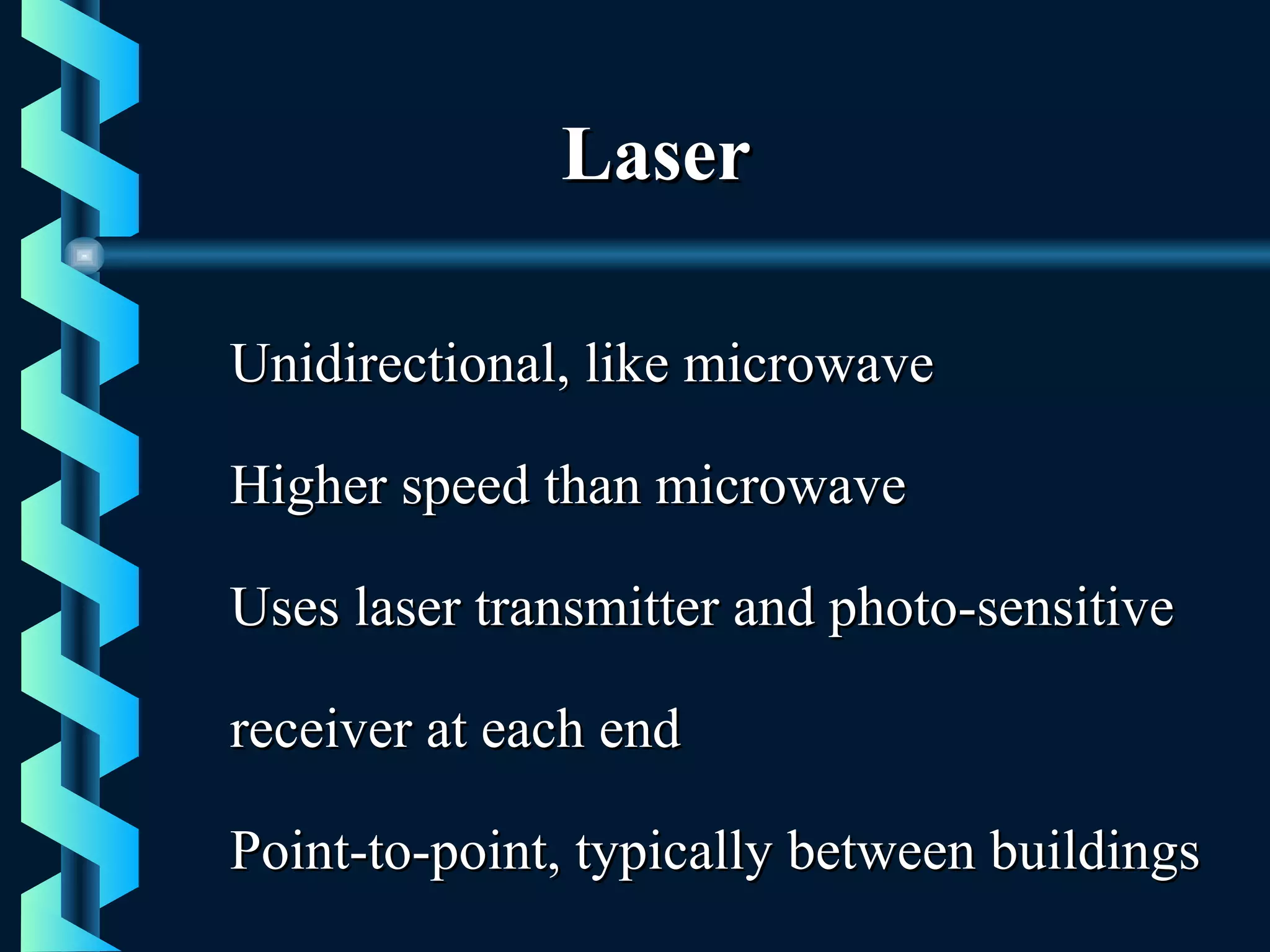 Laser

Unidirectional, like microwave

Higher speed than microwave

Uses laser transmitter and photo-sensitive receiver at each end

Point-to-point, typically between buildings